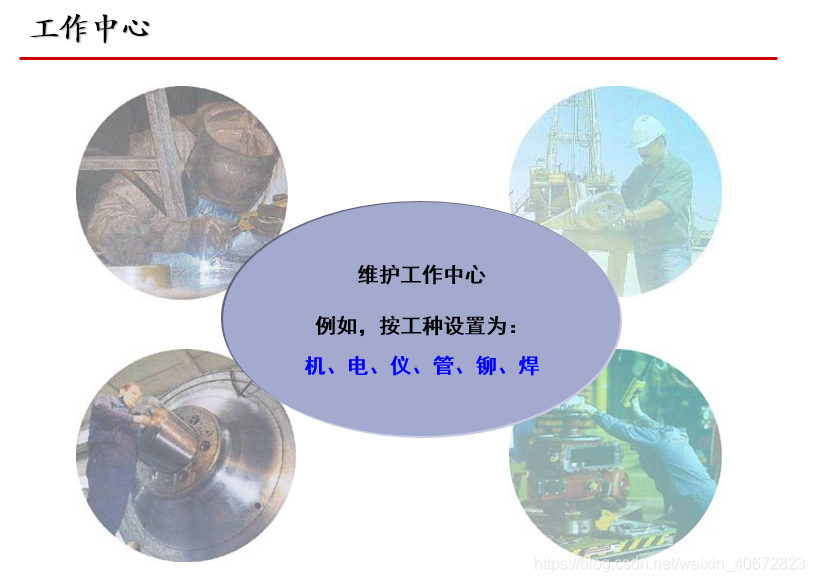 工作中心

维护工作中心

例如，按工种设置为：

机、电、仪、管、铆、焊

https://blog.csdn.net/weixin_40672823